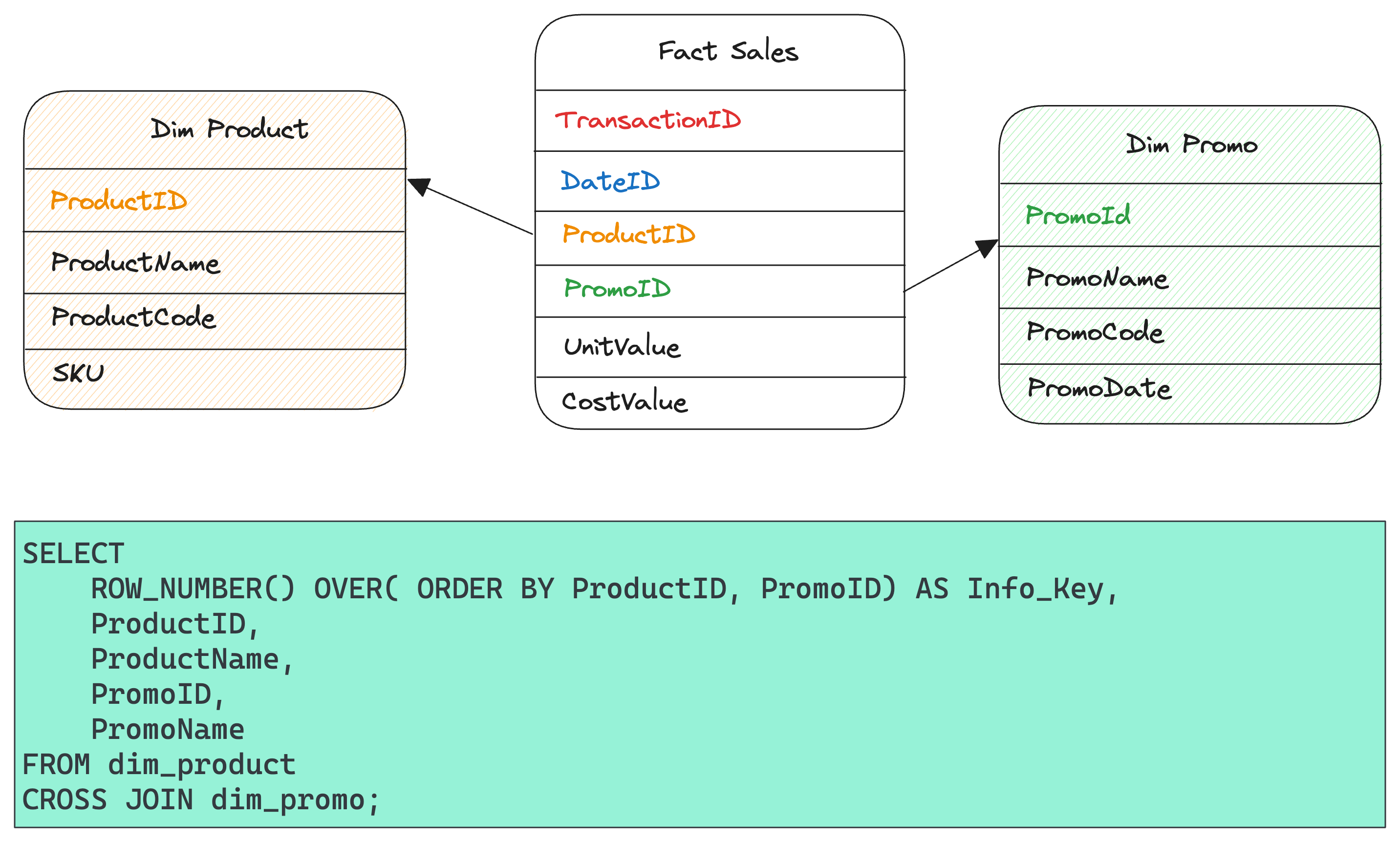 Dim Product

ProductID

ProductName

ProductCode

SKU

Fact Sales

TransactionID

DateID

ProductID

PromoID

UnitValue

CostValue

Dim Promo

PromoId

PromoName

PromoCode

PromoDate

SELECT
    ROW_NUMBER() OVER( ORDER BY ProductID, PromoID) AS Info_Key,
    ProductID,
    ProductName,
    PromoID,
    PromoName
FROM dim_product
CROSS JOIN dim_promo;